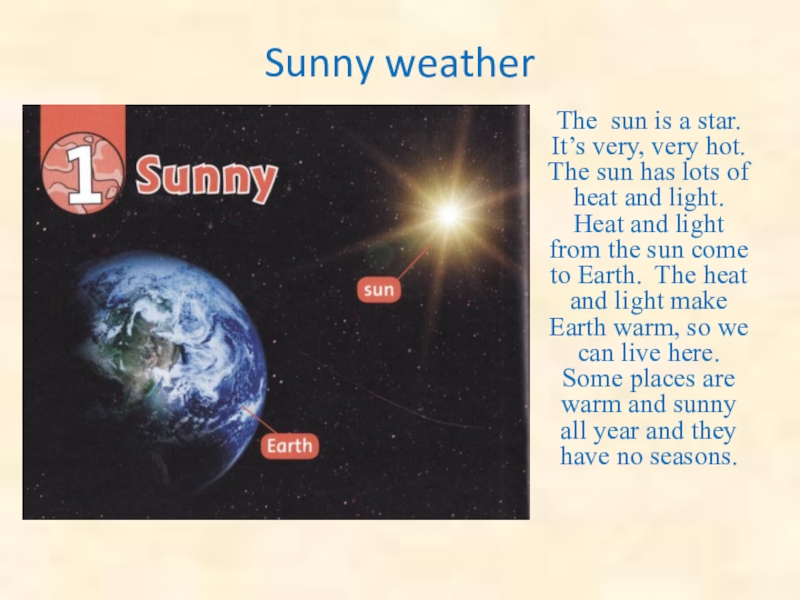 Sunny weather

1 Sunny

sun

Earth

The sun is a star. It’s very, very hot. The sun has lots of heat and light. Heat and light from the sun come to Earth. The heat and light make Earth warm, so we can live here. Some places are warm and sunny all year and they have no seasons.